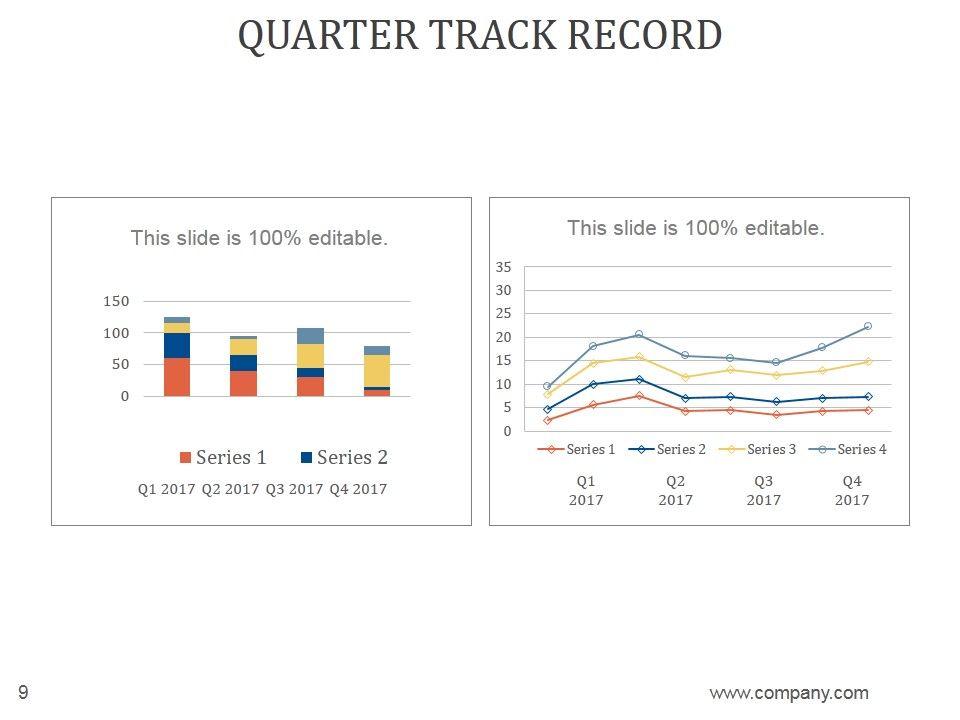 QUARTER TRACK RECORD

This slide is 100% editable.

150
100
50
0

Series 1 Series 2

Q1 2017 Q2 2017 Q3 2017 Q4 2017

This slide is 100% editable.

35
30
25
20
15
10
5
0

Series 1 Series 2 Series 3 Series 4

Q1 2017 Q2 2017 Q3 2017 Q4 2017

9

www.company.com